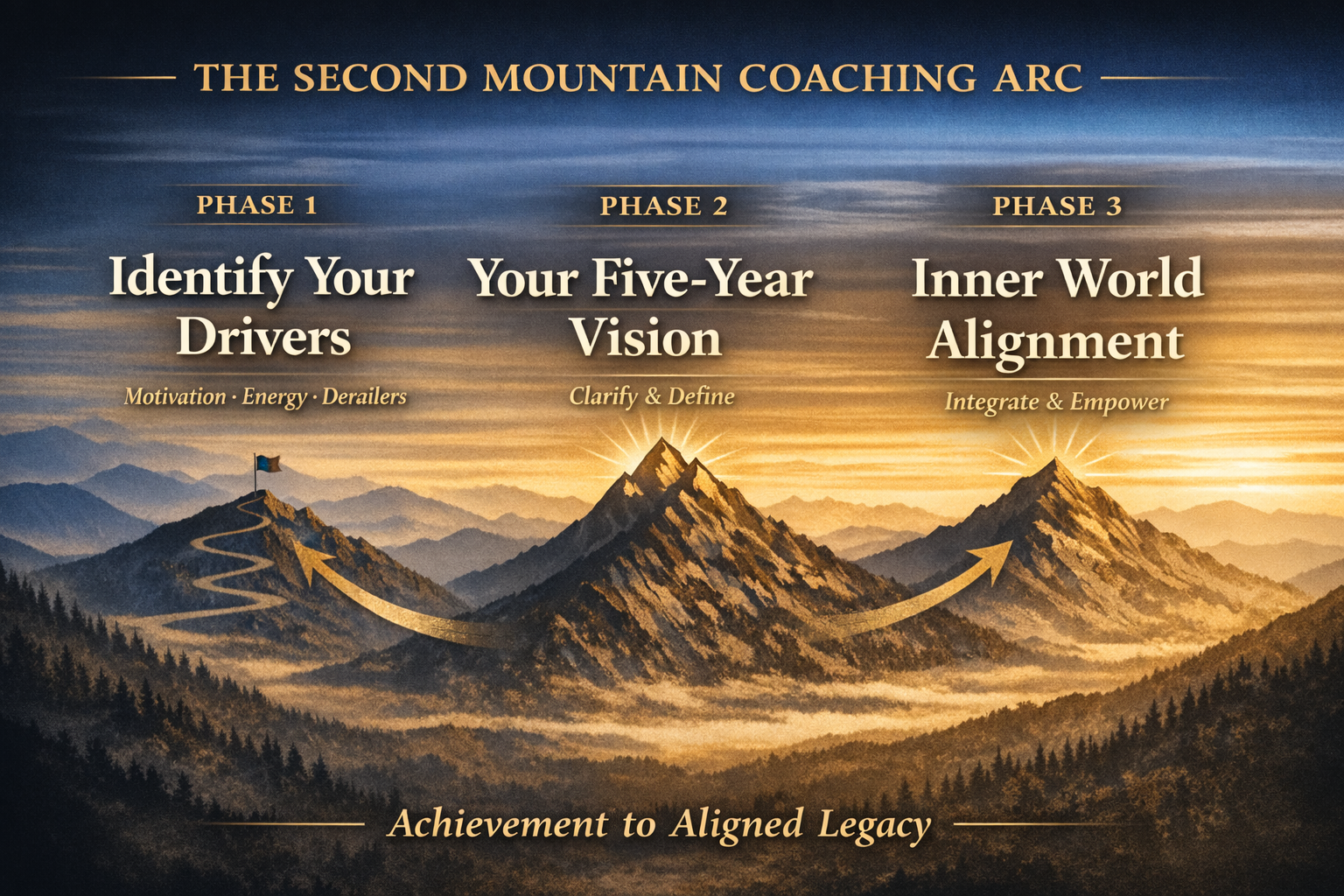 THE SECOND MOUNTAIN COACHING ARC

PHASE 1

Identify Your Drivers

Motivation · Energy · Derailers

PHASE 2

Your Five-Year Vision

Clarify & Define

PHASE 3

Inner World Alignment

Integrate & Empower

Achievement to Aligned Legacy